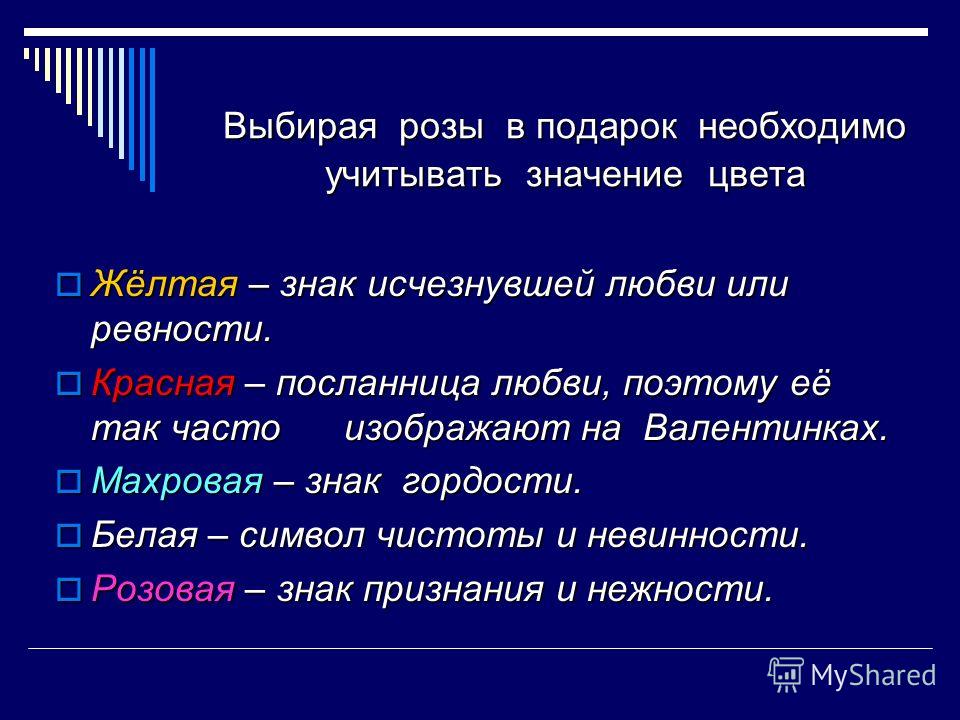 Выбирая розы в подарок необходимо учитывать значение цвета

Жёлтая – знак исчезнувшей любви или ревности.

Красная – посланница любви, поэтому её так часто изображают на Валентинках.

Махровая – знак гордости.

Белая – символ чистоты и невинности.

Розовая – знак признания и нежности.

MyShared